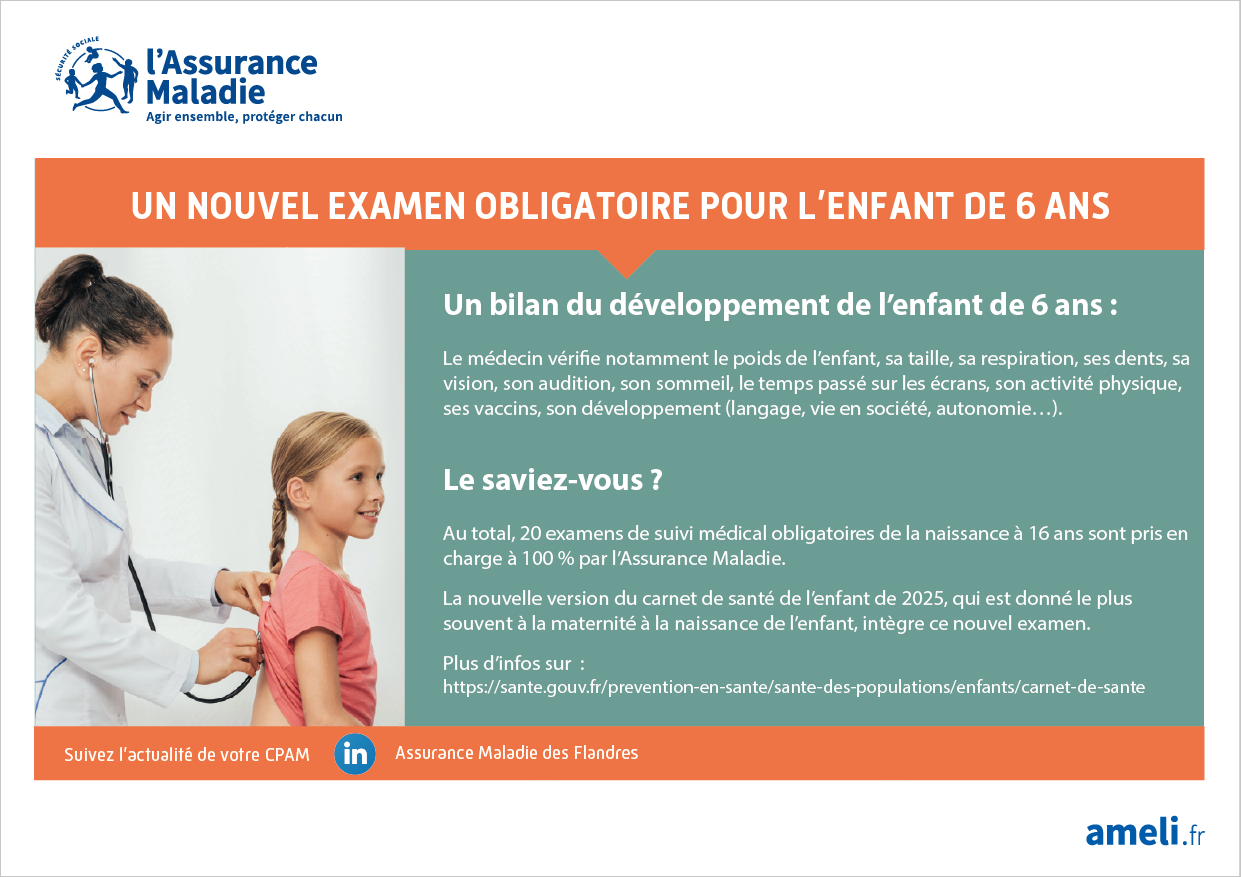 SÉCURITÉ SOCIALE
l'Assurance Maladie
Agir ensemble, protéger chacun

UN NOUVEL EXAMEN OBLIGATOIRE POUR L'ENFANT DE 6 ANS

Un bilan du développement de l'enfant de 6 ans :

Le médecin vérifie notamment le poids de l'enfant, sa taille, sa respiration, ses dents, sa vision, son audition, son sommeil, le temps passé sur les écrans, son activité physique, ses vaccins, son développement (langage, vie en société, autonomie…).

Le saviez-vous ?

Au total, 20 examens de suivi médical obligatoires de la naissance à 16 ans sont pris en charge à 100 % par l'Assurance Maladie.

La nouvelle version du carnet de santé de l'enfant de 2025, qui est donné le plus souvent à la maternité à la naissance de l'enfant, intègre ce nouvel examen.

Plus d'infos sur :
https://sante.gouv.fr/prevention-en-sante/sante-des-populations/enfants/carnet-de-sante

Suivez l'actualité de votre CPAM in Assurance Maladie des Flandres

ameli.fr